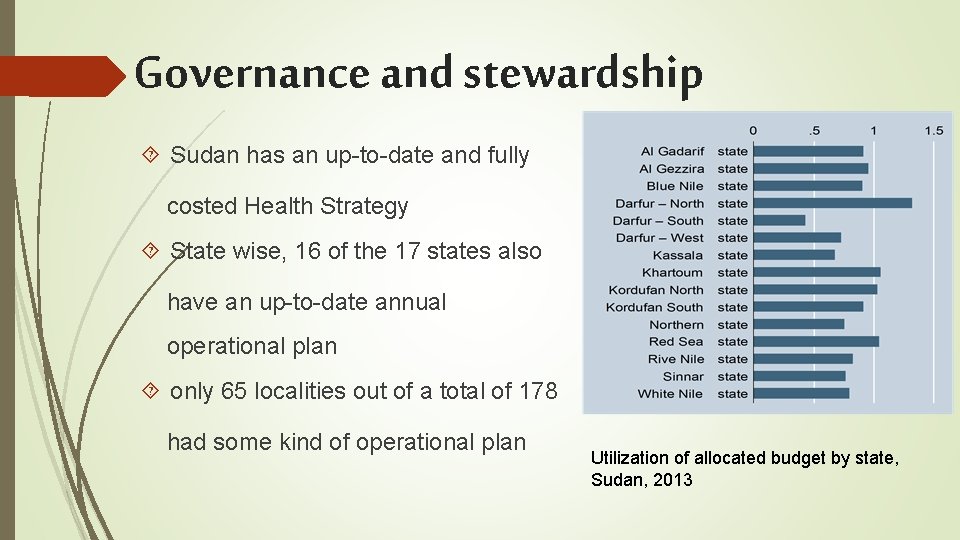 Governance and stewardship

Sudan has an up-to-date and fully costed Health Strategy

State wise, 16 of the 17 states also have an up-to-date annual operational plan

only 65 localities out of a total of 178 had some kind of operational plan

0 .5 1 1.5

Al Gadarif state
Al Gezzira state
Blue Nile state
Darfur – North state
Darfur – South state
Darfur – West state
Kassala state
Khartoum state
Kordufan North state
Kordufan South state
Northern state
Red Sea state
Rive Nile state
Sinnar state
White Nile state

Utilization of allocated budget by state, Sudan, 2013